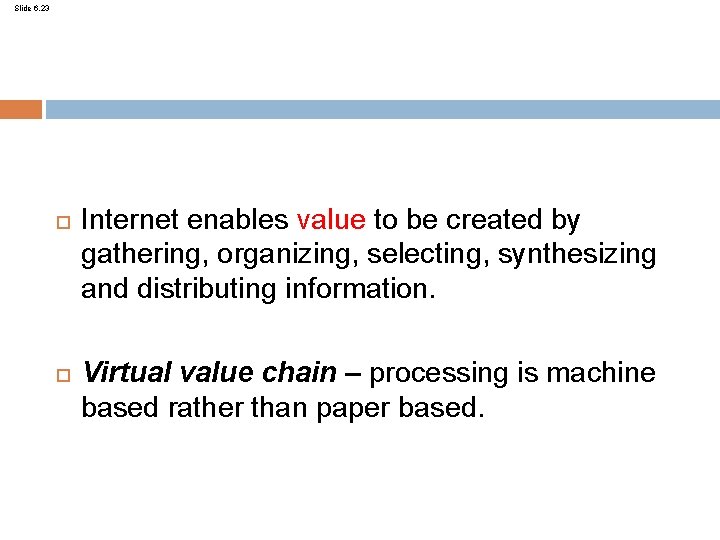 Slide 6.23

Internet enables value to be created by gathering, organizing, selecting, synthesizing and distributing information.

Virtual value chain – processing is machine based rather than paper based.